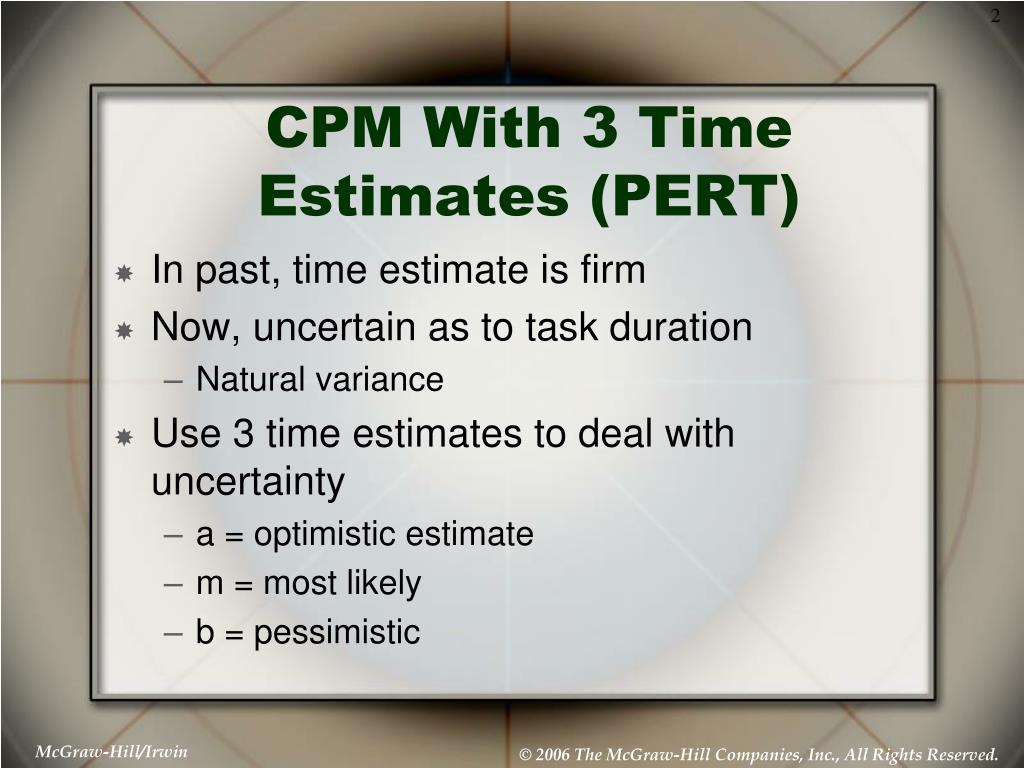 2

CPM With 3 Time Estimates (PERT)

In past, time estimate is firm

Now, uncertain as to task duration

– Natural variance

Use 3 time estimates to deal with uncertainty

– a = optimistic estimate

– m = most likely

– b = pessimistic

McGraw-Hill/Irwin

© 2006 The McGraw-Hill Companies, Inc., All Rights Reserved.